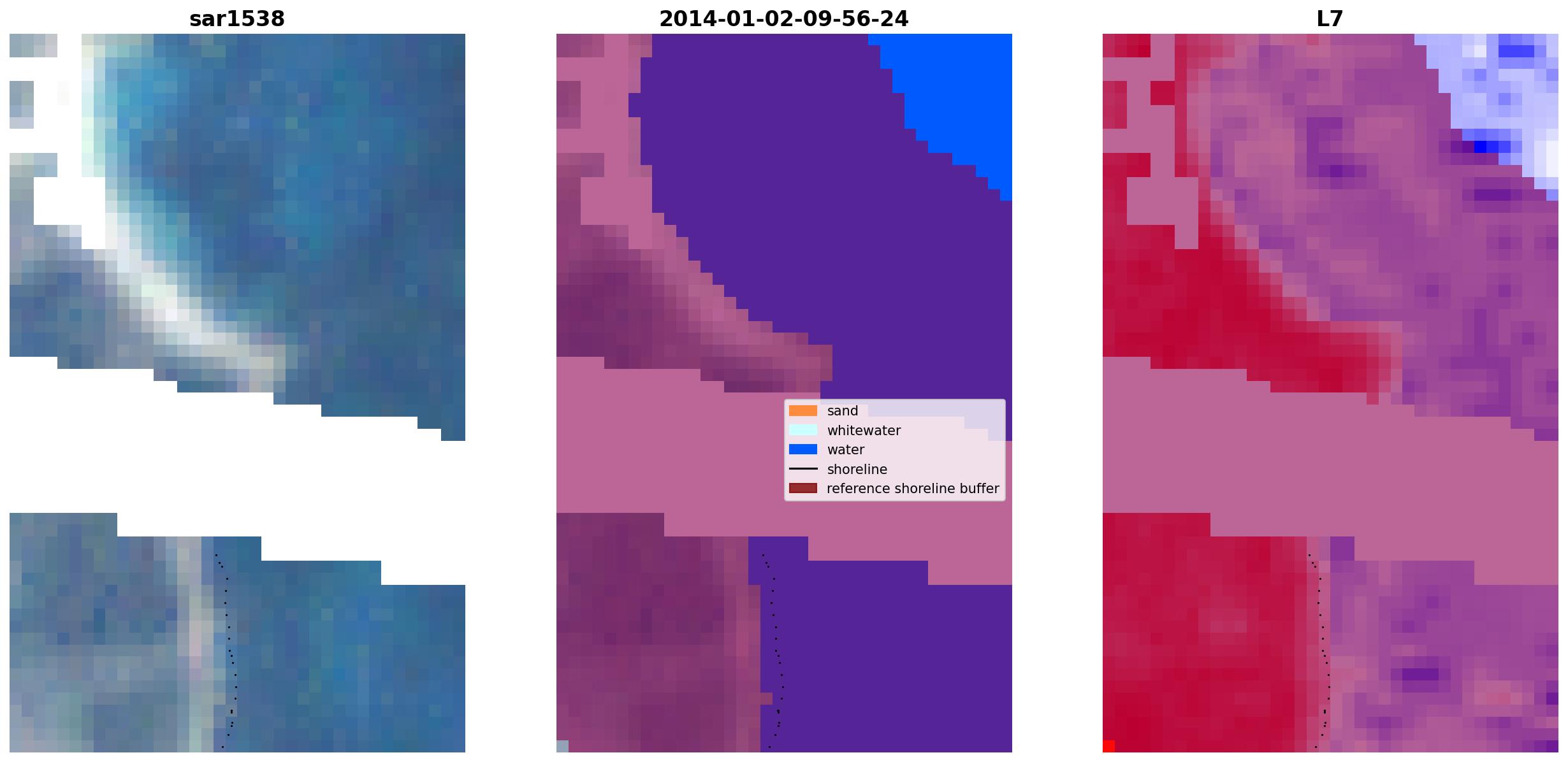 sar1538

2014-01-02-09-56-24

L7

sand
whitewater
water
shoreline
reference shoreline buffer